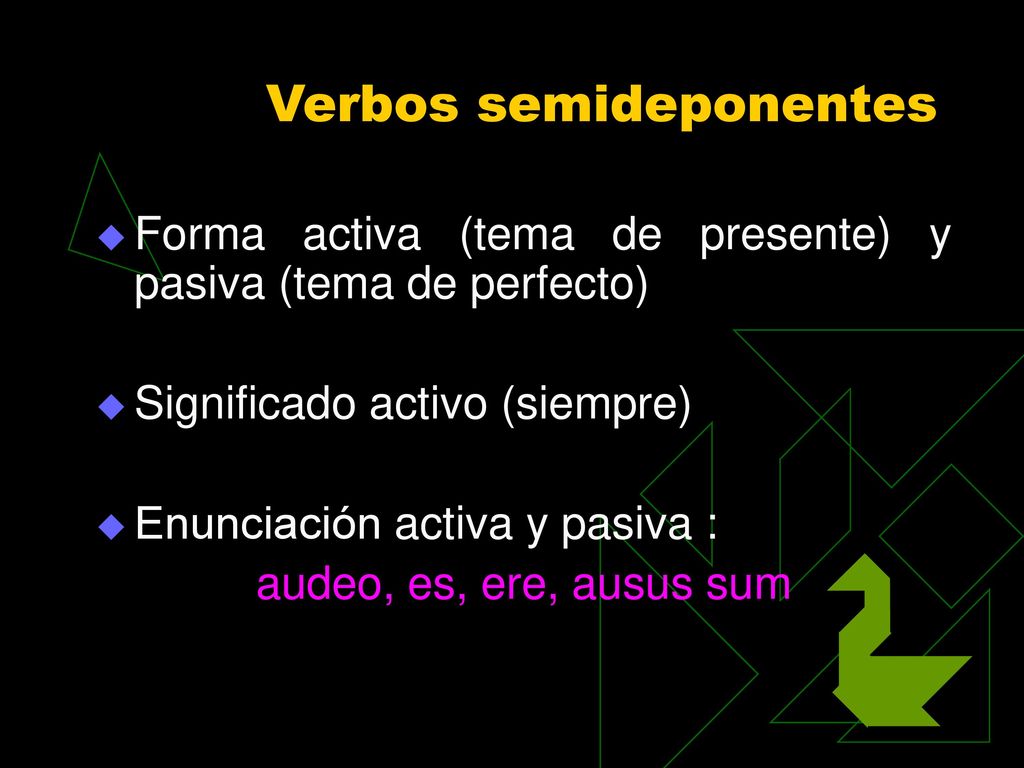 Verbos semideponentes

Forma activa (tema de presente) y pasiva (tema de perfecto)

Significado activo (siempre)

Enunciación activa y pasiva :
audeo, es, ere, ausus sum